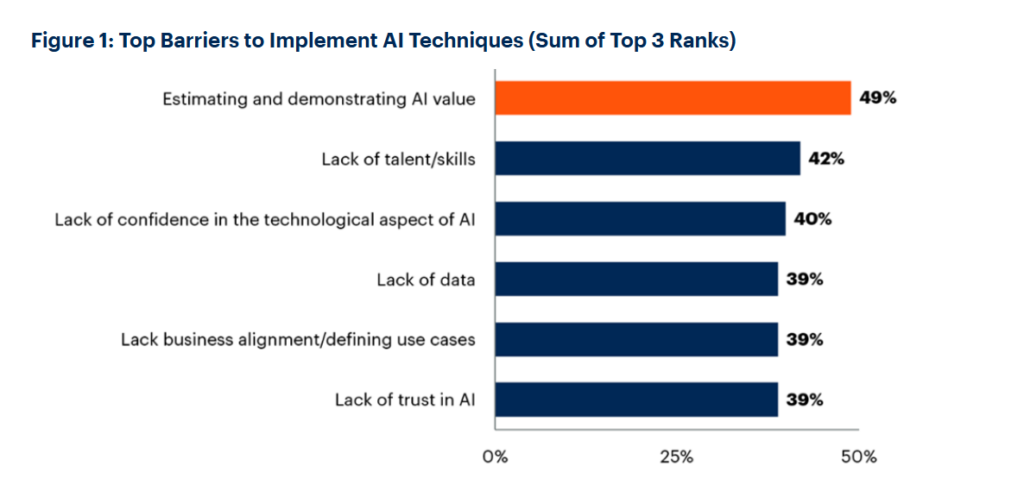 Figure 1: Top Barriers to Implement AI Techniques (Sum of Top 3 Ranks)

Estimating and demonstrating AI value 49%
Lack of talent/skills 42%
Lack of confidence in the technological aspect of AI 40%
Lack of data 39%
Lack business alignment/defining use cases 39%
Lack of trust in AI 39%

0% 25% 50%